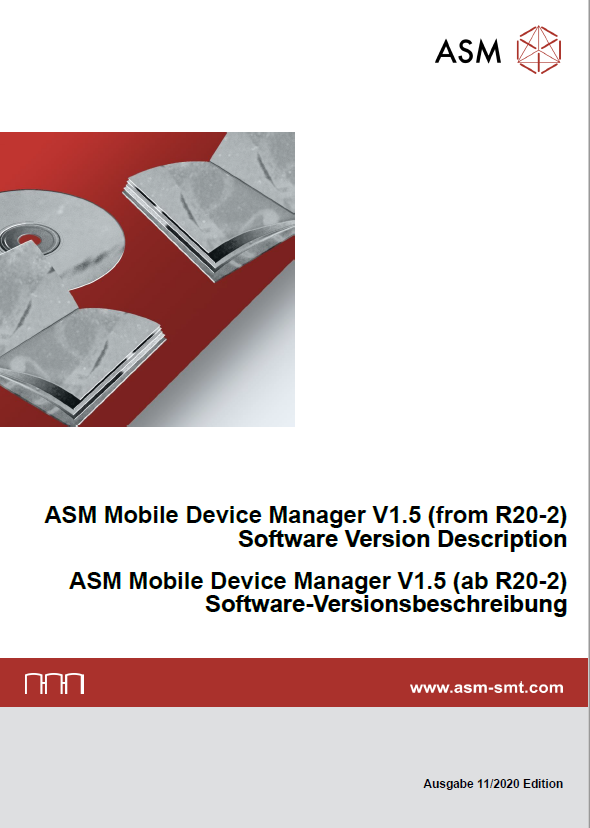 ASM

ASM Mobile Device Manager V1.5 (from R20-2)
Software Version Description

ASM Mobile Device Manager V1.5 (ab R20-2)
Software-Versionsbeschreibung

www.asm-smt.com

Ausgabe 11/2020 Edition